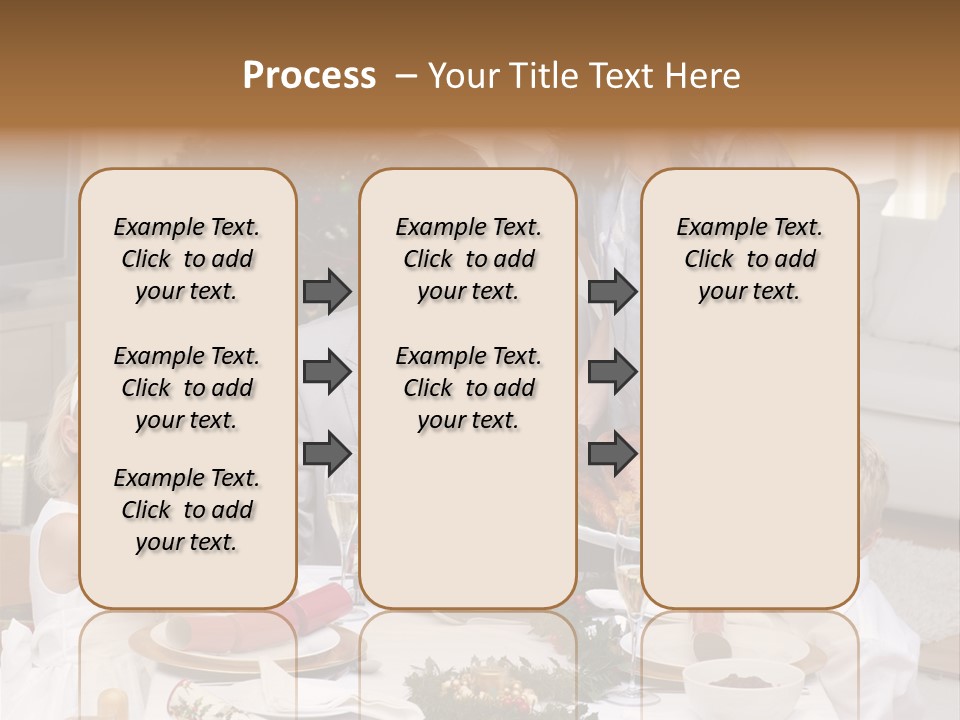 Process – Your Title Text Here

Example Text. Click to add your text.

Example Text. Click to add your text.

Example Text. Click to add your text.

Example Text. Click to add your text.

Example Text. Click to add your text.

Example Text. Click to add your text.